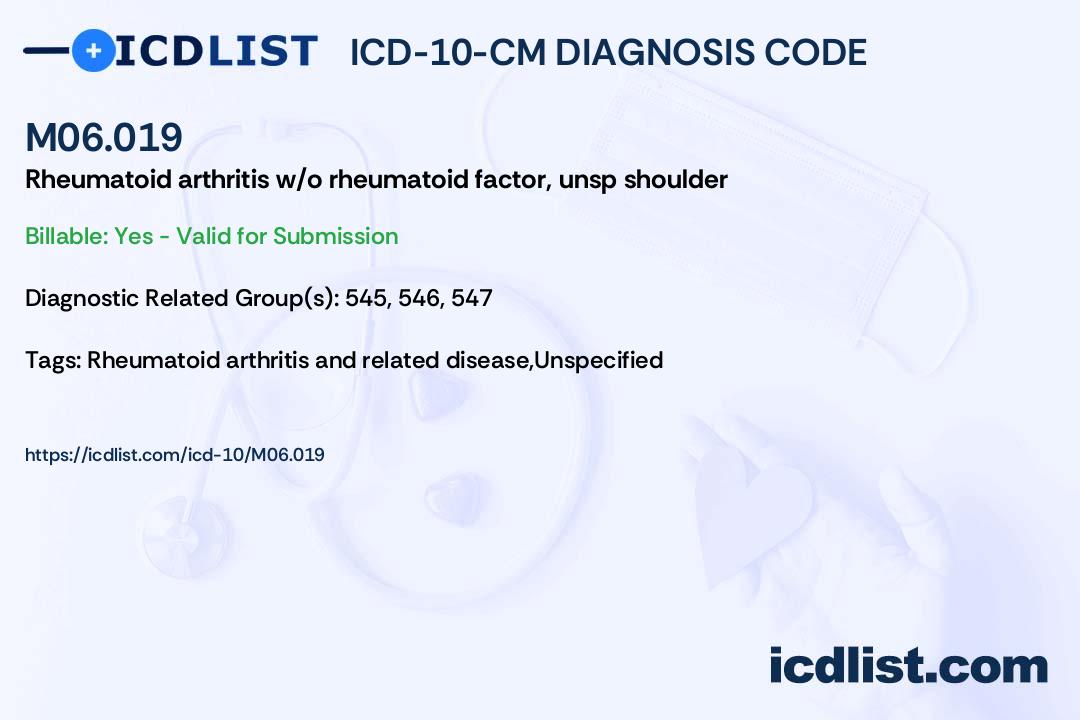 ICDLIST ICD-10-CM DIAGNOSIS CODE

M06.019

Rheumatoid arthritis w/o rheumatoid factor, unsp shoulder

Billable: Yes - Valid for Submission

Diagnostic Related Group(s): 545, 546, 547

Tags: Rheumatoid arthritis and related disease,Unspecified

https://icdlist.com/icd-10/M06.019

icdlist.com